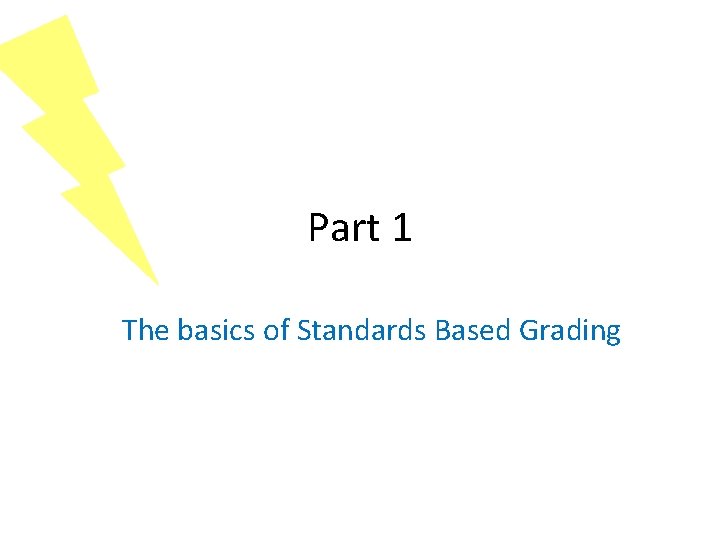 Part 1

The basics of Standards Based Grading